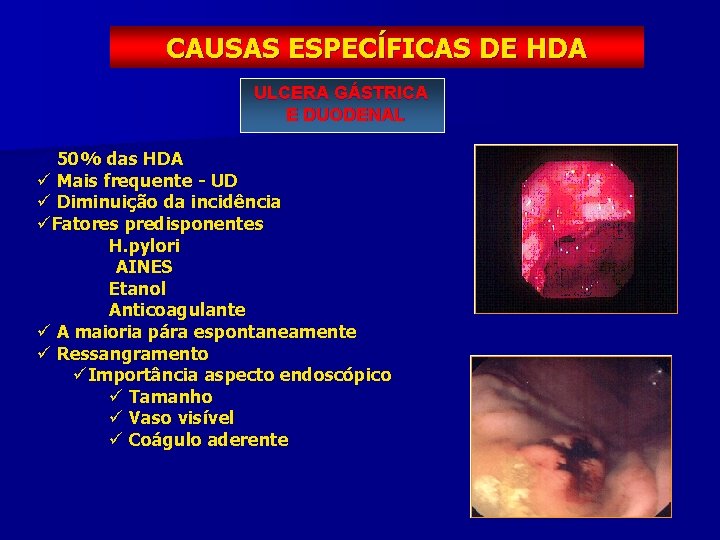 CAUSAS ESPECÍFICAS DE HDA

ULCERA GÁSTRICA E DUODENAL

50% das HDA
✓ Mais frequente - UD
✓ Diminuição da incidência
✓Fatores predisponentes
H.pylori
AINES
Etanol
Anticoagulante
✓ A maioria pára espontaneamente
✓ Ressangramento
✓Importância aspecto endoscópico
✓ Tamanho
✓ Vaso visível
✓ Coágulo aderente